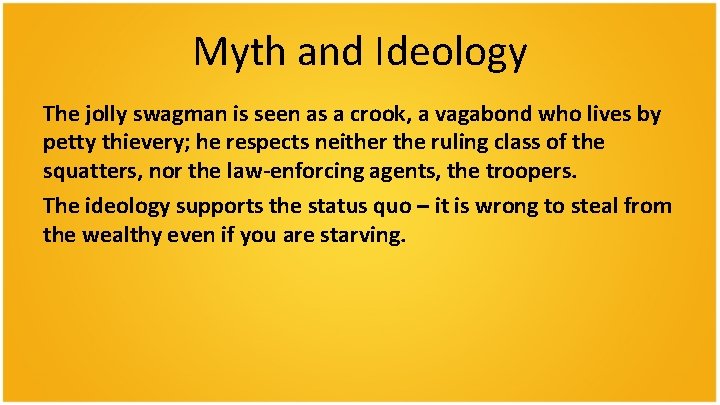 Myth and Ideology

The jolly swagman is seen as a crook, a vagabond who lives by petty thievery; he respects neither the ruling class of the squatters, nor the law-enforcing agents, the troopers.

The ideology supports the status quo – it is wrong to steal from the wealthy even if you are starving.